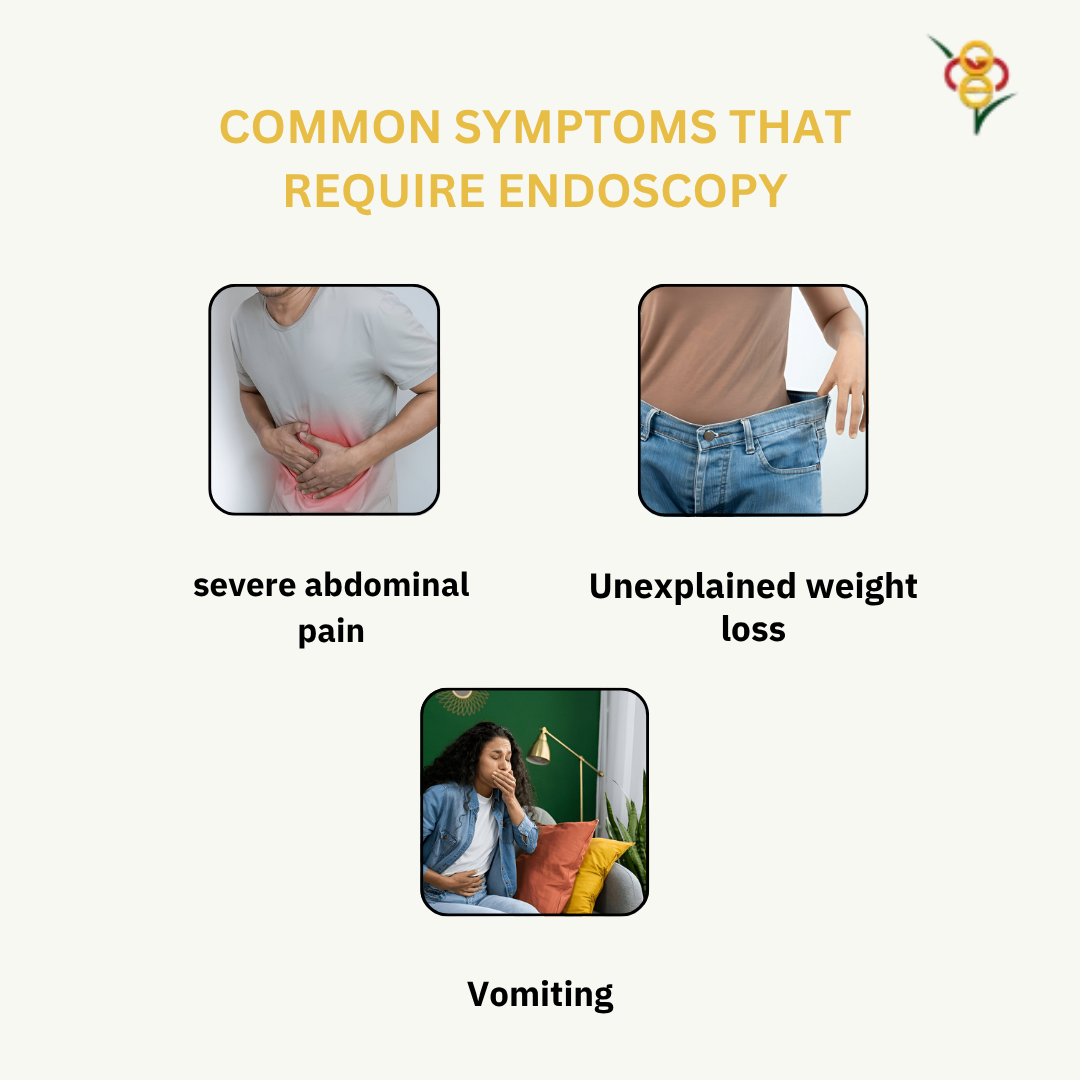 COMMON SYMPTOMS THAT REQUIRE ENDOSCOPY

severe abdominal pain

Unexplained weight loss

Vomiting